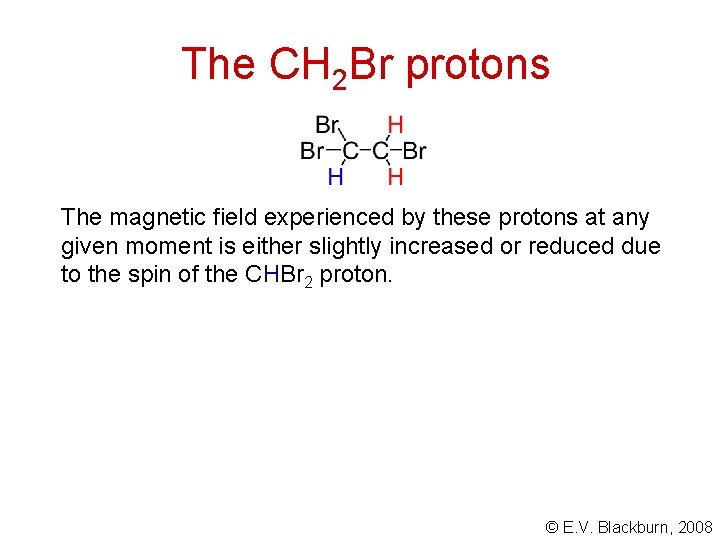 The $CH_2Br$ protons

Br H
Br–C–C–Br
H H

The magnetic field experienced by these protons at any given moment is either slightly increased or reduced due to the spin of the $CHBr_2$ proton.

© E.V. Blackburn, 2008